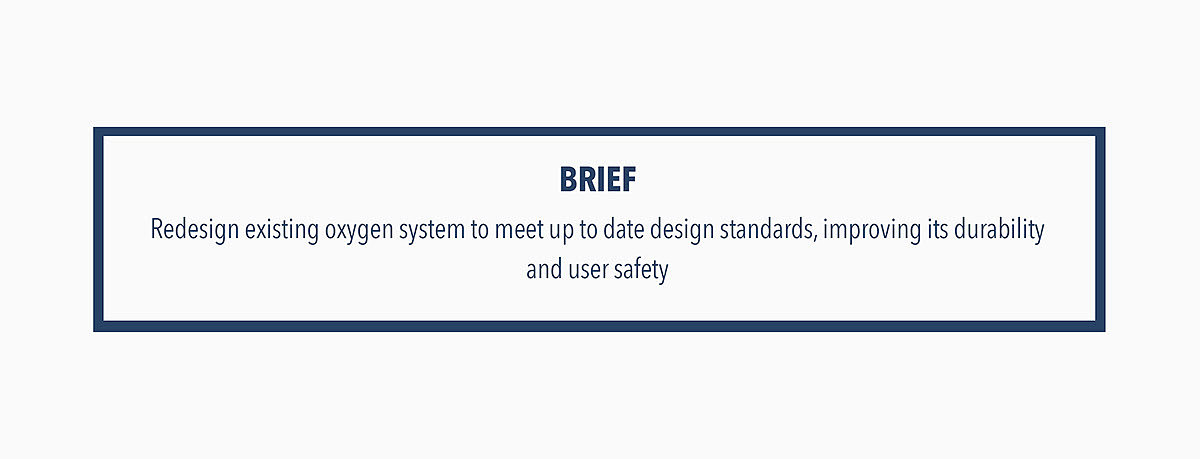 BRIEF

Redesign existing oxygen system to meet up to date design standards, improving its durability and user safety